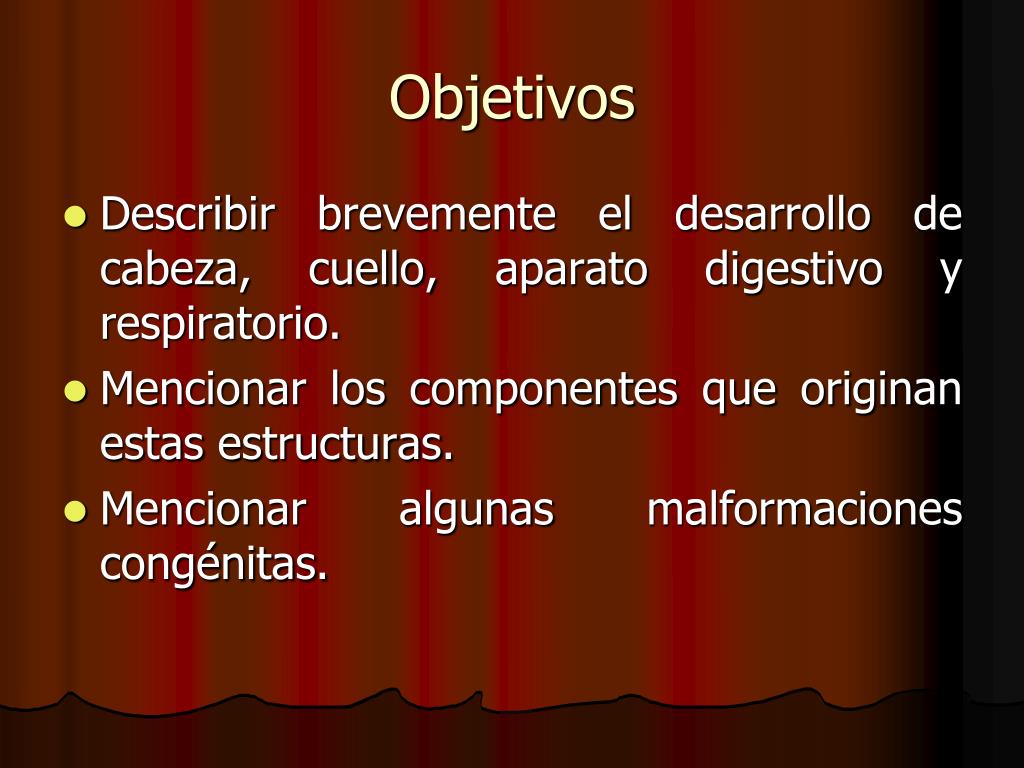 Objetivos

- Describir brevemente el desarrollo de cabeza, cuello, aparato digestivo y respiratorio.
- Mencionar los componentes que originan estas estructuras.
- Mencionar algunas malformaciones congénitas.